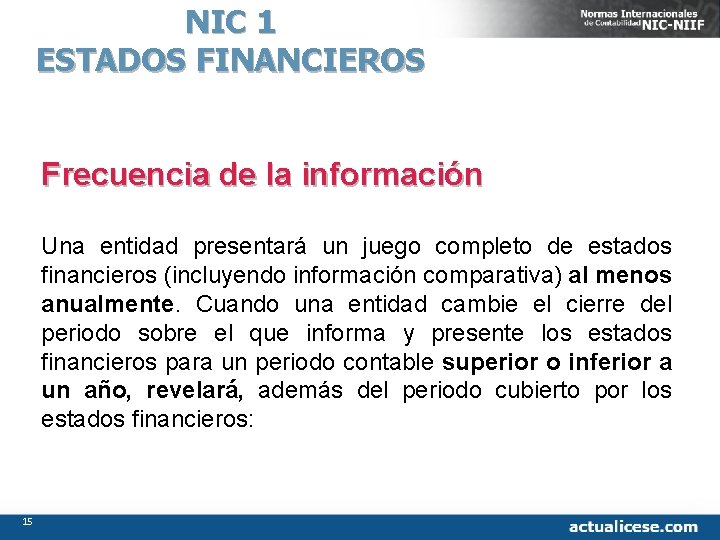 NIC 1
ESTADOS FINANCIEROS

Normas Internacionales de Contabilidad NIC-NIIF

Frecuencia de la información

Una entidad presentará un juego completo de estados financieros (incluyendo información comparativa) al menos anualmente. Cuando una entidad cambie el cierre del periodo sobre el que informa y presente los estados financieros para un periodo contable superior o inferior a un año, revelará, además del periodo cubierto por los estados financieros:

15

actualicese.com